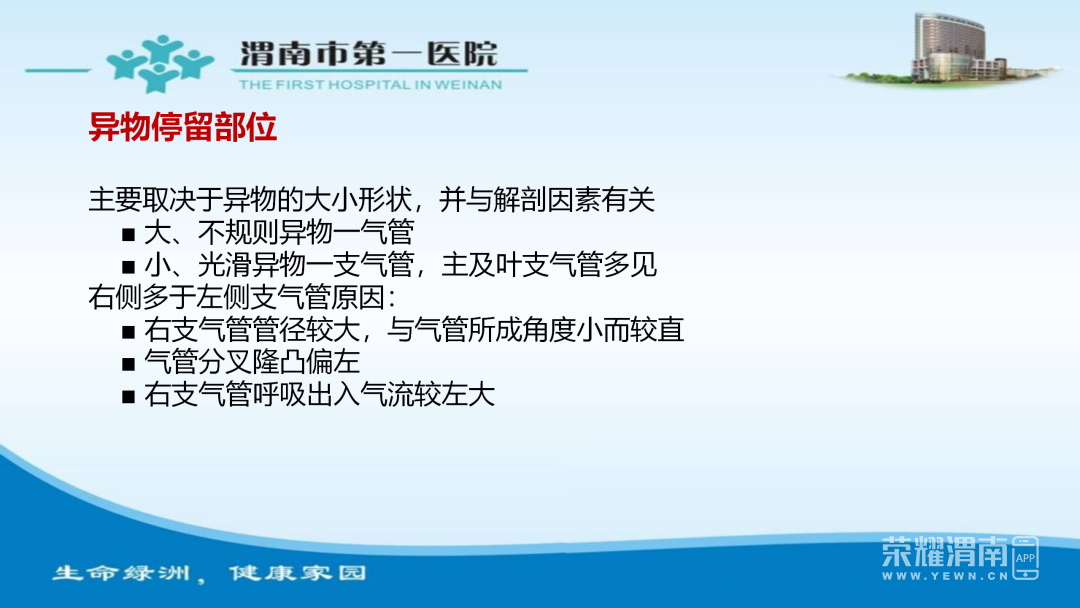 渭南市第一医院
THE FIRST HOSPITAL IN WEINAN

异物停留部位

主要取决于异物的大小形状，并与解剖因素有关
■ 大、不规则异物一气管
■ 小、光滑异物一支气管，主及叶支气管多见
右侧多于左侧支气管原因：
■ 右支气管管径较大，与气管所成角度小而较直
■ 气管分叉隆凸偏左
■ 右支气管呼吸出入气流较左大

生命绿洲，健康家园

荣耀渭南
APP
WWW.YEWN.CN